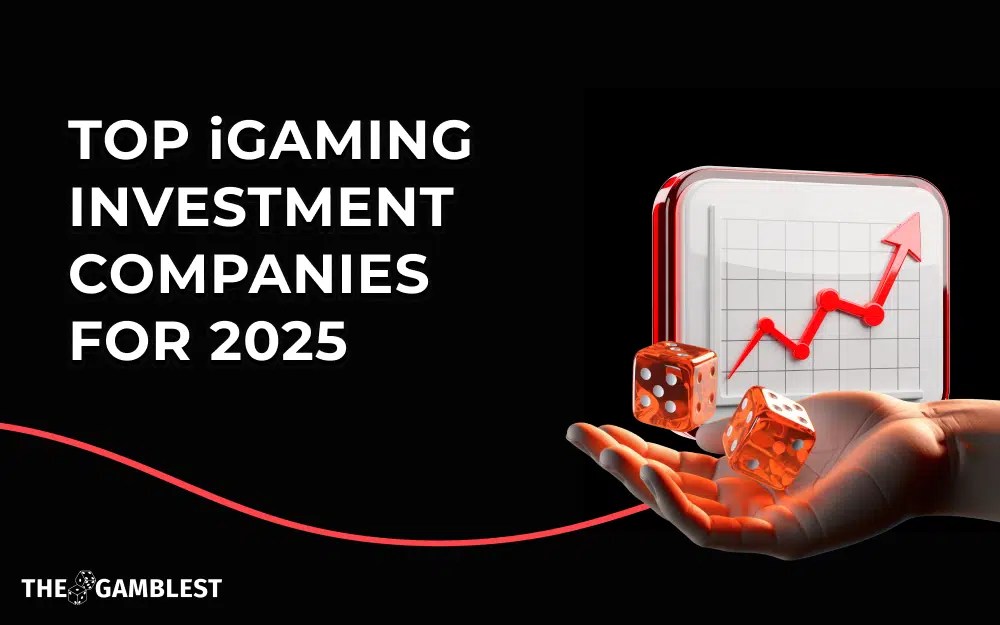 TOP iGAMING INVESTMENT COMPANIES FOR 2025

THE GAMBLEST